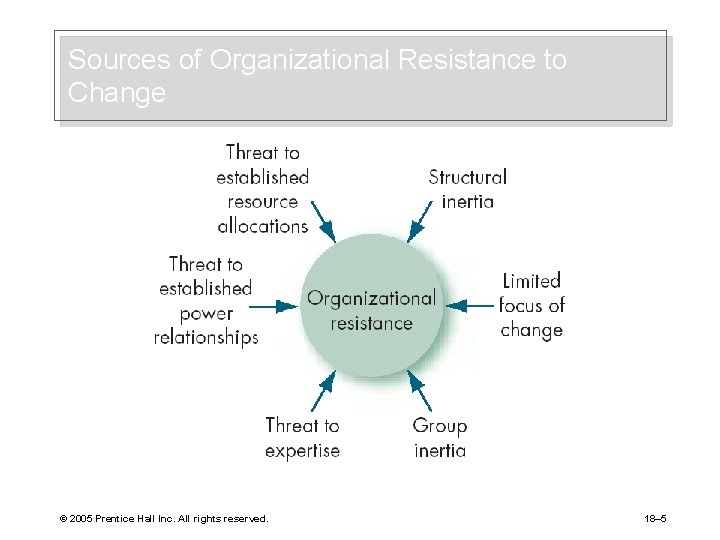 Sources of Organizational Resistance to Change

Threat to established resource allocations

Structural inertia

Threat to established power relationships

Organizational resistance

Limited focus of change

Threat to expertise

Group inertia

© 2005 Prentice Hall Inc. All rights reserved.

18–5